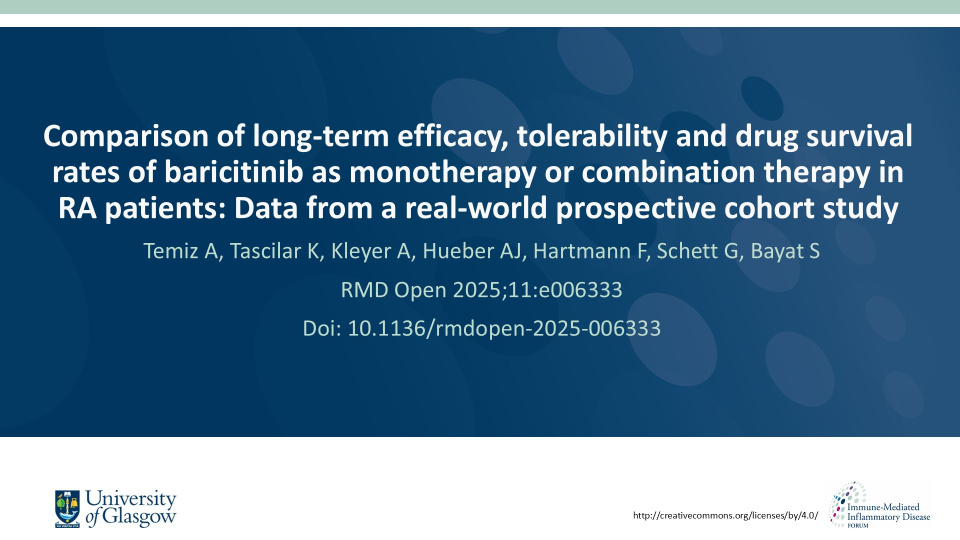 Comparison of long-term efficacy, tolerability and drug survival rates of baricitinib as monotherapy or combination therapy in RA patients: Data from a real-world prospective cohort study

Temiz A, Tascilar K, Kleyer A, Hueber AJ, Hartmann F, Schett G, Bayat S

RMD Open 2025;11:e006333

Doi: 10.1136/rmdopen-2025-006333

University of Glasgow

http://creativecommons.org/licenses/by/4.0/

Immune-Mediated Inflammatory Disease FORUM